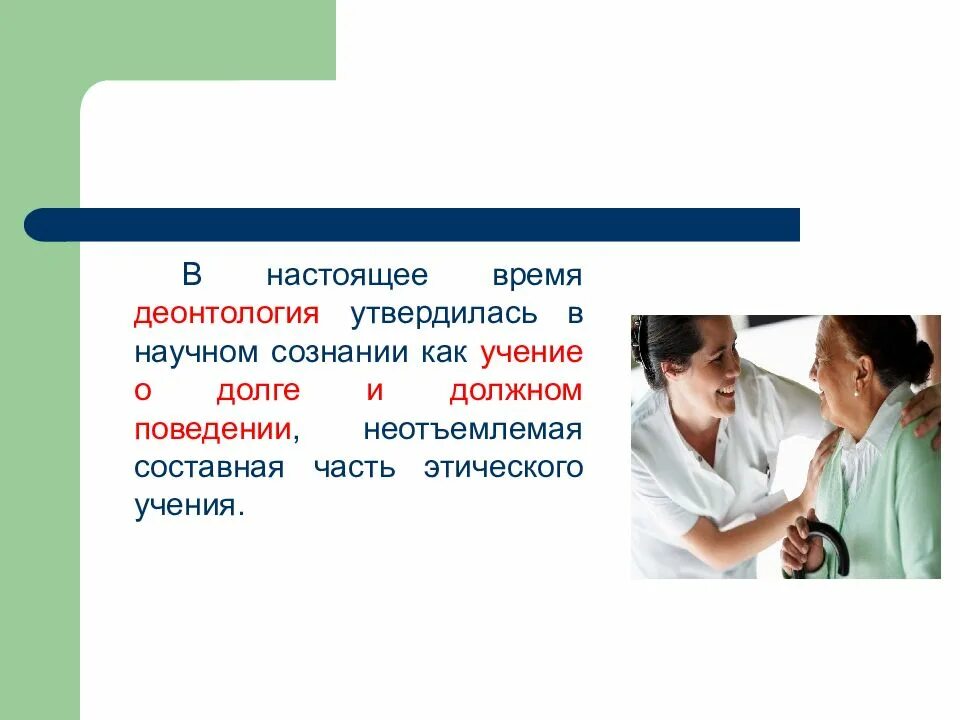 В настоящее время деонтология утвердилась в научном сознании как учение о долге и должном поведении, неотъемлемая составная часть этического учения.